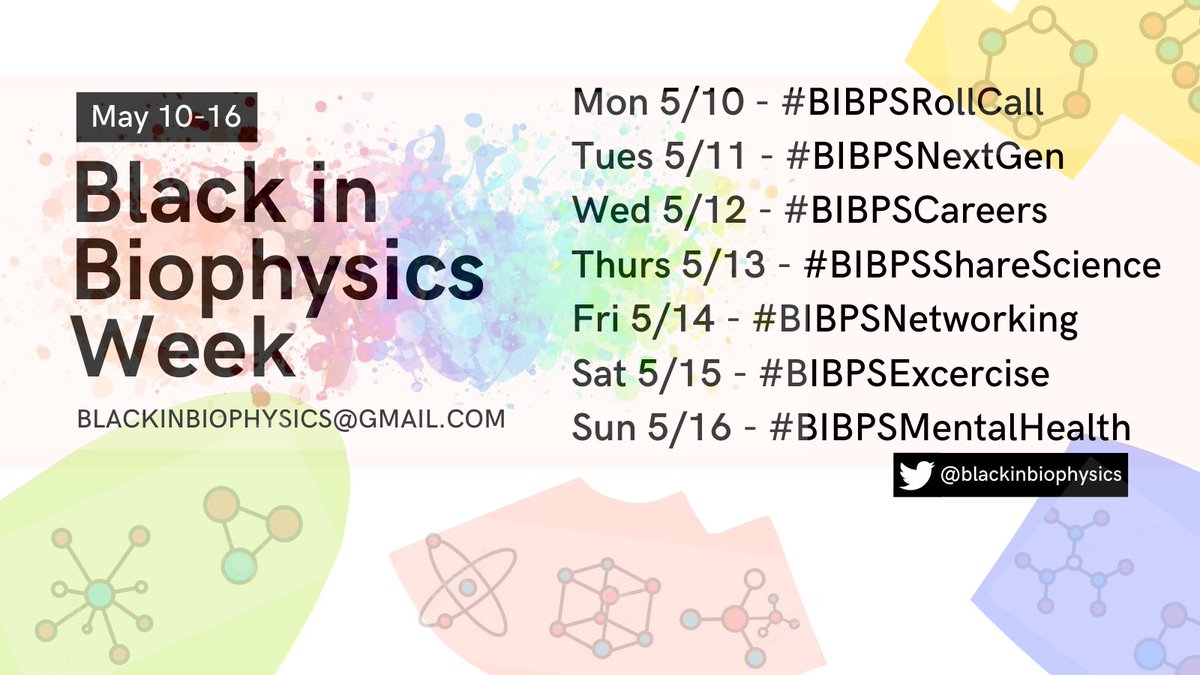 May 10-16

Black in Biophysics Week

BLACKINBIOPHYSICS@GMAIL.COM

Mon 5/10 - #BIBPSRollCall
Tues 5/11 - #BIBPSNextGen
Wed 5/12 - #BIBPSCareers
Thurs 5/13 - #BIBPSShareScience
Fri 5/14 - #BIBPSNetworking
Sat 5/15 - #BIBPSExcercise
Sun 5/16 - #BIBPSMentalHealth

@blackinbiophysics